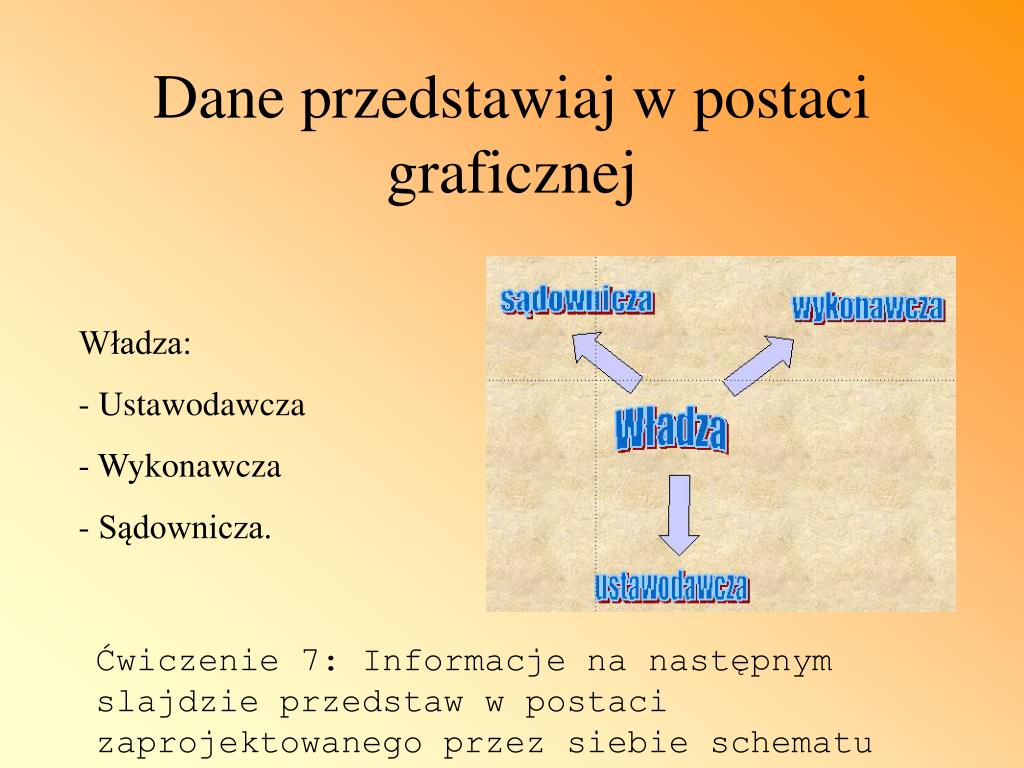 Dane przedstawiaj w postaci graficznej

Władza:

- Ustawodawcza

- Wykonawcza

- Sądownicza.

sądownicza

wykonawcza

Władza

ustawodawcza

Ćwiczenie 7: Informacje na następnym slajdzie przedstaw w postaci zaprojektowanego przez siebie schematu